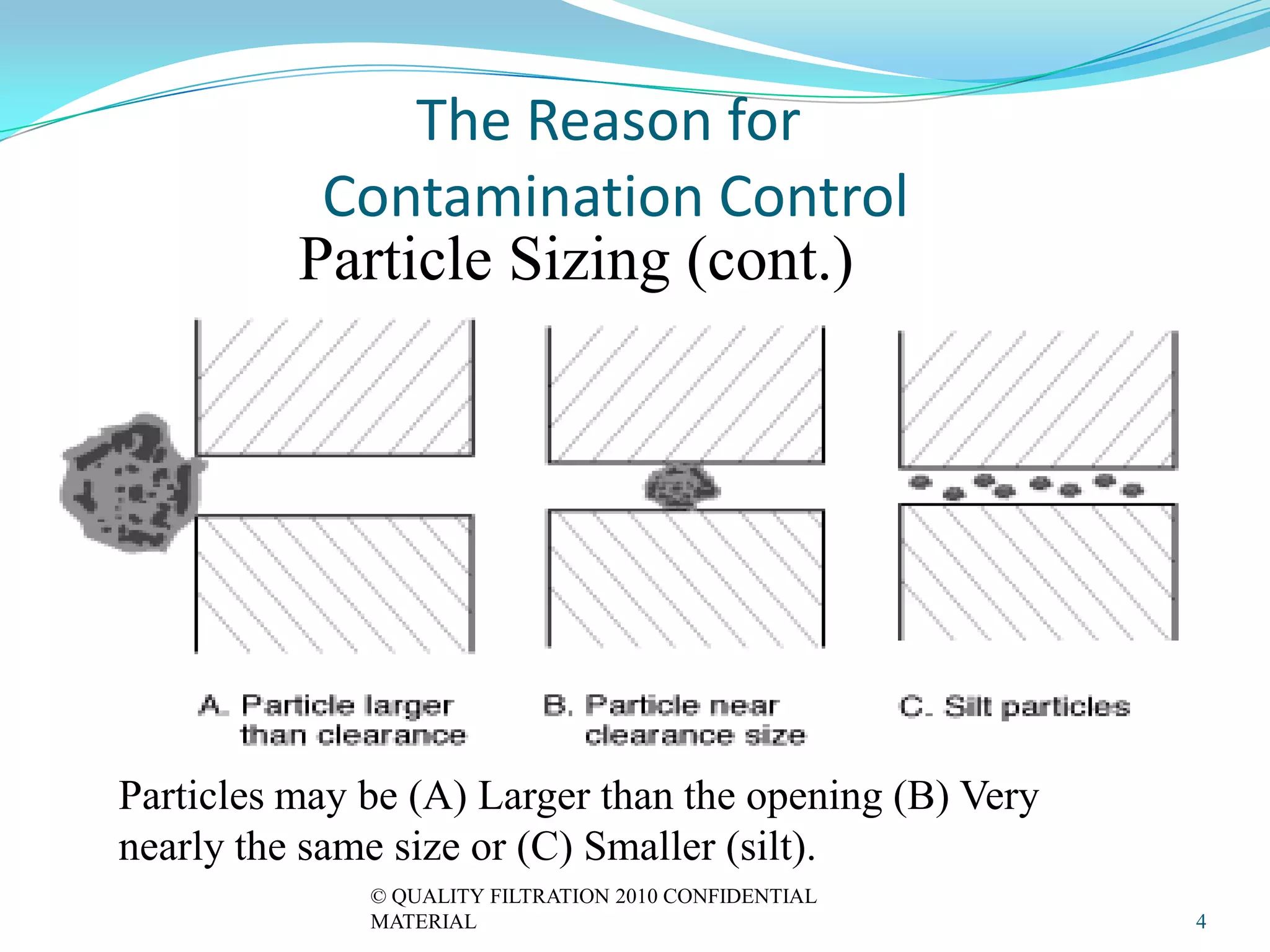 The Reason for Contamination Control

Particle Sizing (cont.)

A. Particle larger than clearance

B. Particle near clearance size

C. Silt particles

Particles may be (A) Larger than the opening (B) Very nearly the same size or (C) Smaller (silt).

© QUALITY FILTRATION 2010 CONFIDENTIAL MATERIAL

4